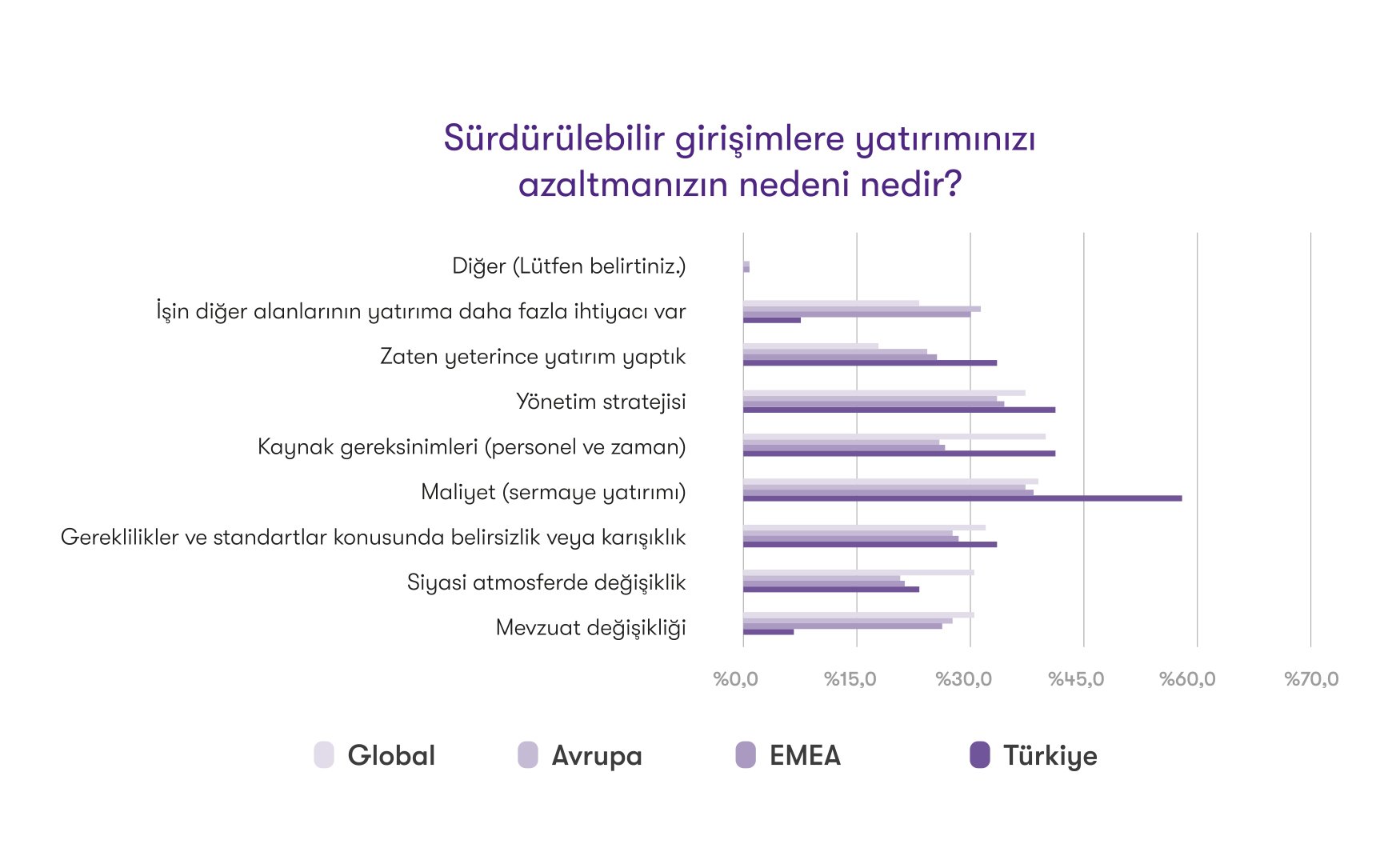 Sürdürülebilir girişimlere yatırımınızı azaltmanızın nedeni nedir?

Diğer (Lütfen belirtiniz.)
İşin diğer alanlarının yatırıma daha fazla ihtiyacı var
Zaten yeterince yatırım yaptık
Yönetim stratejisi
Kaynak gereksinimleri (personel ve zaman)
Maliyet (sermaye yatırımı)
Gereklilikler ve standartlar konusunda belirsizlik veya karışıklık
Siyasi atmosferde değişiklik
Mevzuat değişikliği

%0,0 %15,0 %30,0 %45,0 %60,0 %70,0

Global Avrupa EMEA Türkiye